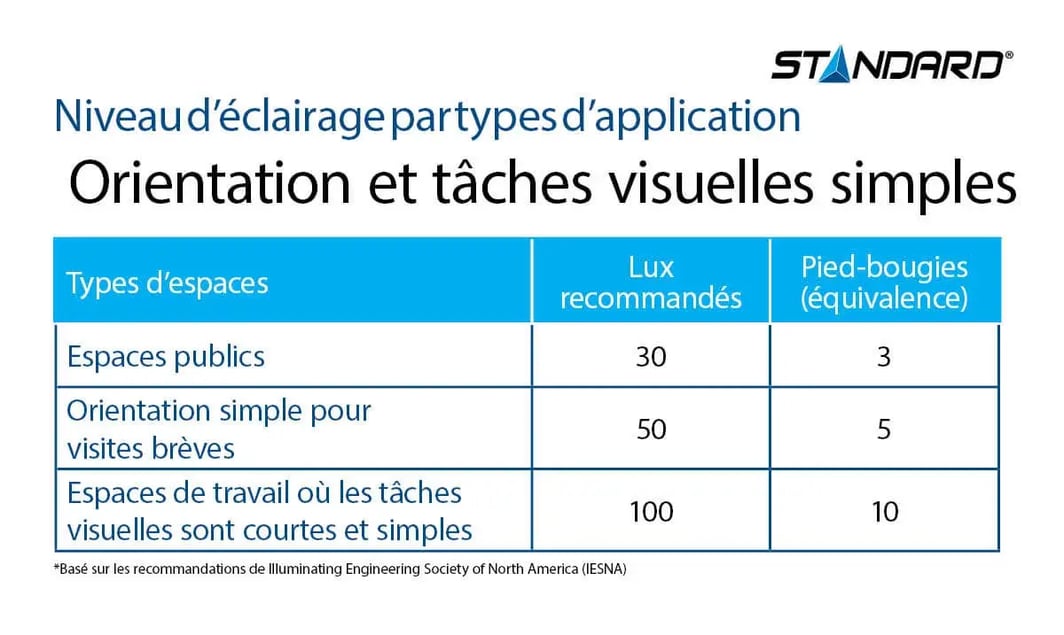 STANDARD®

Niveau d'éclairage par types d'application

Orientation et tâches visuelles simples

| Types d'espaces | Lux recommandés | Pied-bougies (équivalence) |
|---|---|---|
| Espaces publics | 30 | 3 |
| Orientation simple pour visites brèves | 50 | 5 |
| Espaces de travail où les tâches visuelles sont courtes et simples | 100 | 10 |

*Basé sur les recommandations de Illuminating Engineering Society of North America (IESNA)